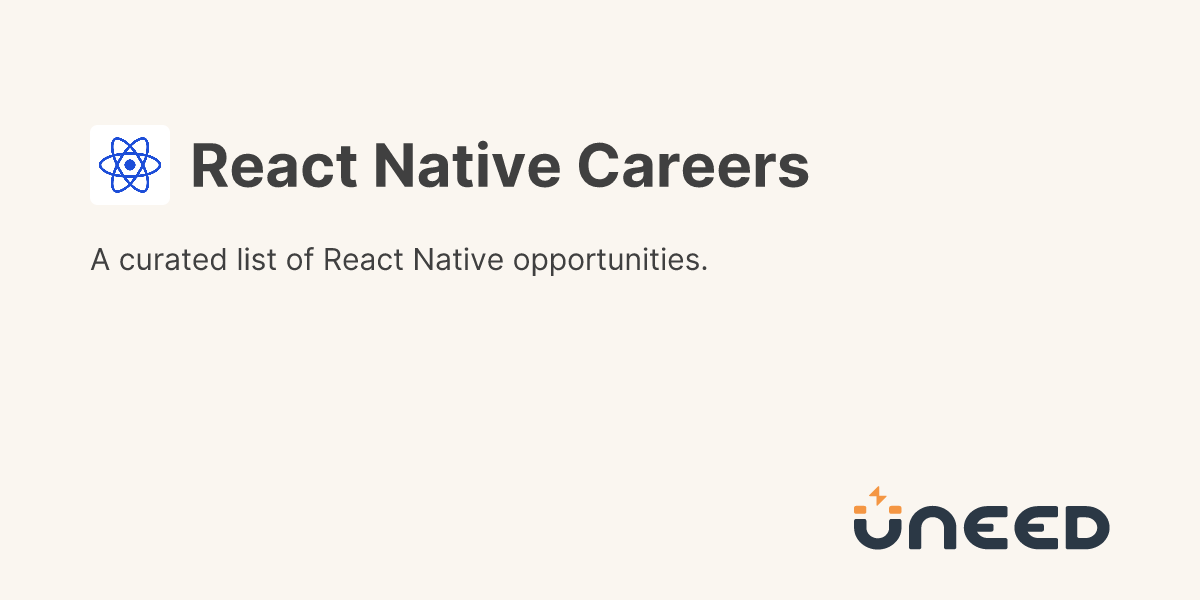 React Native Careers

A curated list of React Native opportunities.

UNEED